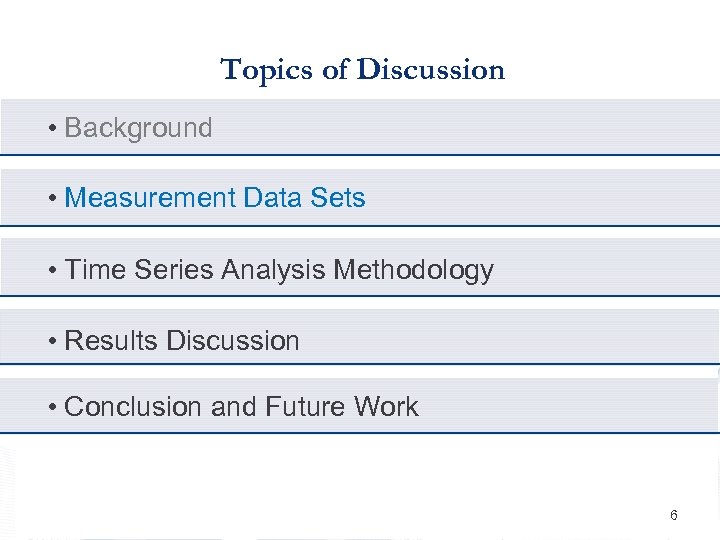 Topics of Discussion

• Background

• Measurement Data Sets

• Time Series Analysis Methodology

• Results Discussion

• Conclusion and Future Work

6